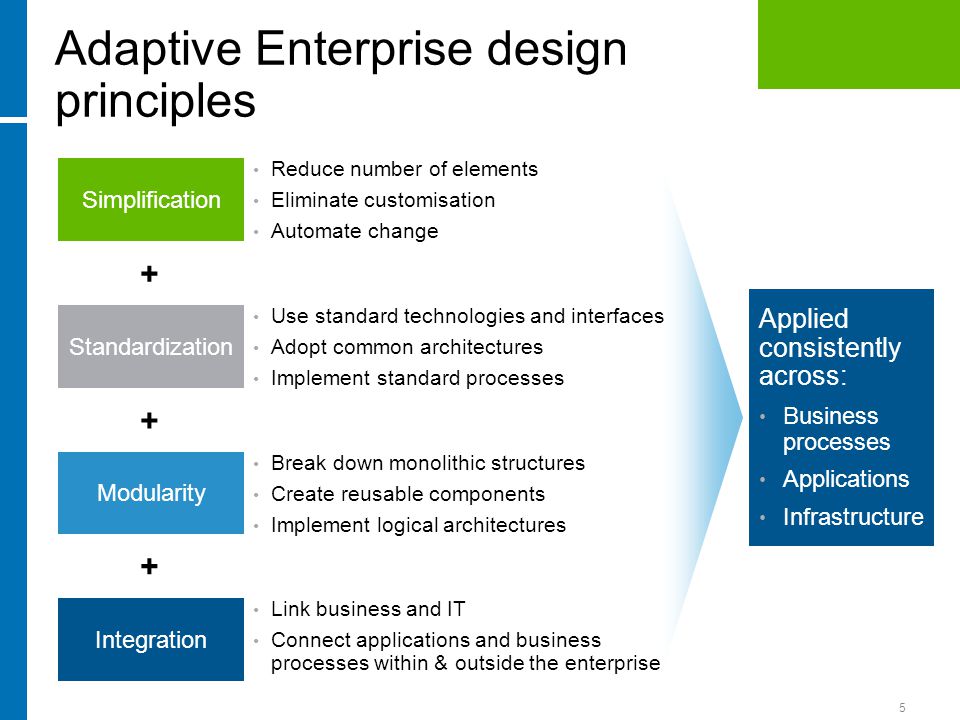 Adaptive Enterprise design principles

Simplification
• Reduce number of elements
• Eliminate customisation
• Automate change

+

Standardization
• Use standard technologies and interfaces
• Adopt common architectures
• Implement standard processes

+

Modularity
• Break down monolithic structures
• Create reusable components
• Implement logical architectures

+

Integration
• Link business and IT
• Connect applications and business processes within & outside the enterprise

Applied consistently across:
• Business processes
• Applications
• Infrastructure

5